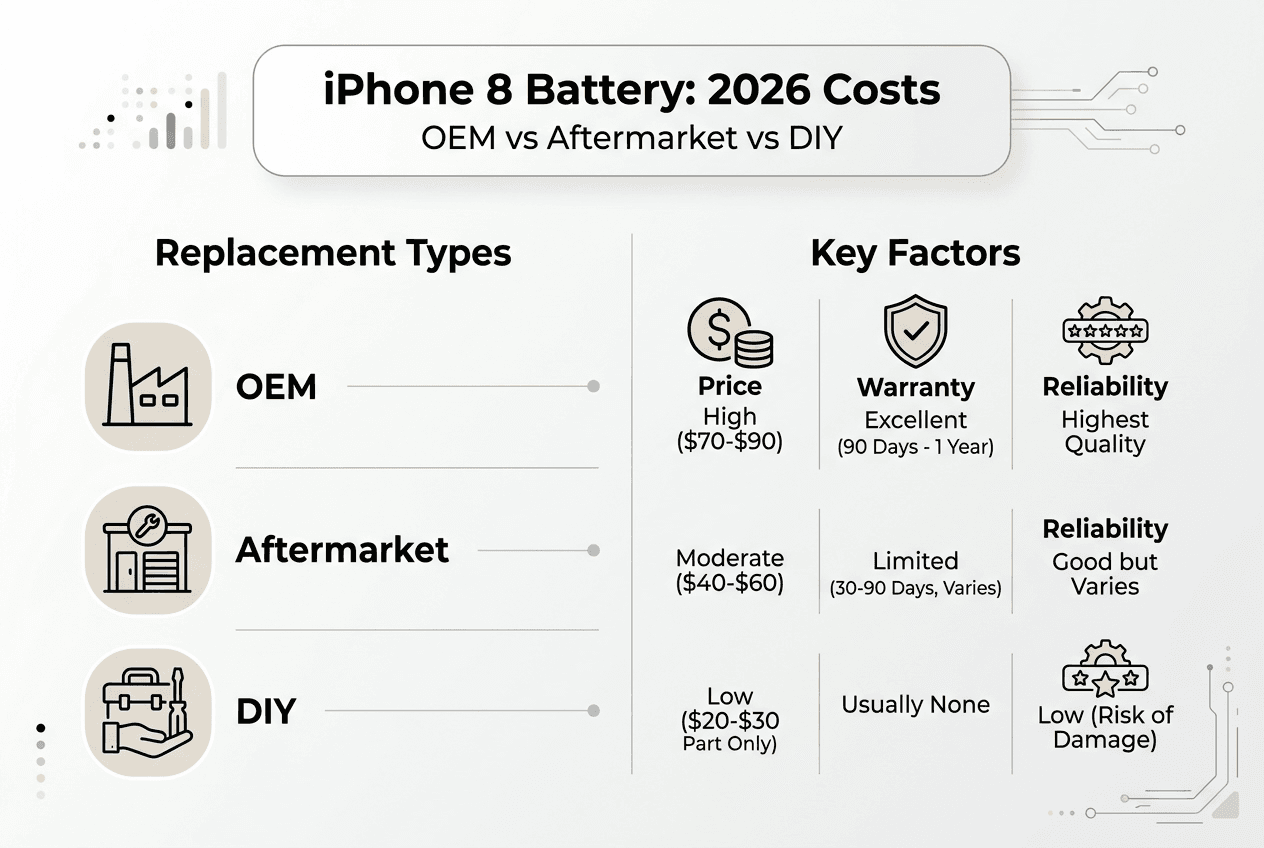 iPhone 8 Battery: 2026 Costs
OEM vs Aftermarket vs DIY

Replacement Types

OEM

Aftermarket

DIY

Key Factors

Price
High
($70-$90)

Warranty
Excellent
(90 Days - 1 Year)

Reliability
Highest Quality

Moderate
($40-$60)

Limited
(30-90 Days, Varies)

Reliability
Good but Varies

Low
($20-$30 Part Only)

Usually None

Low (Risk of Damage)